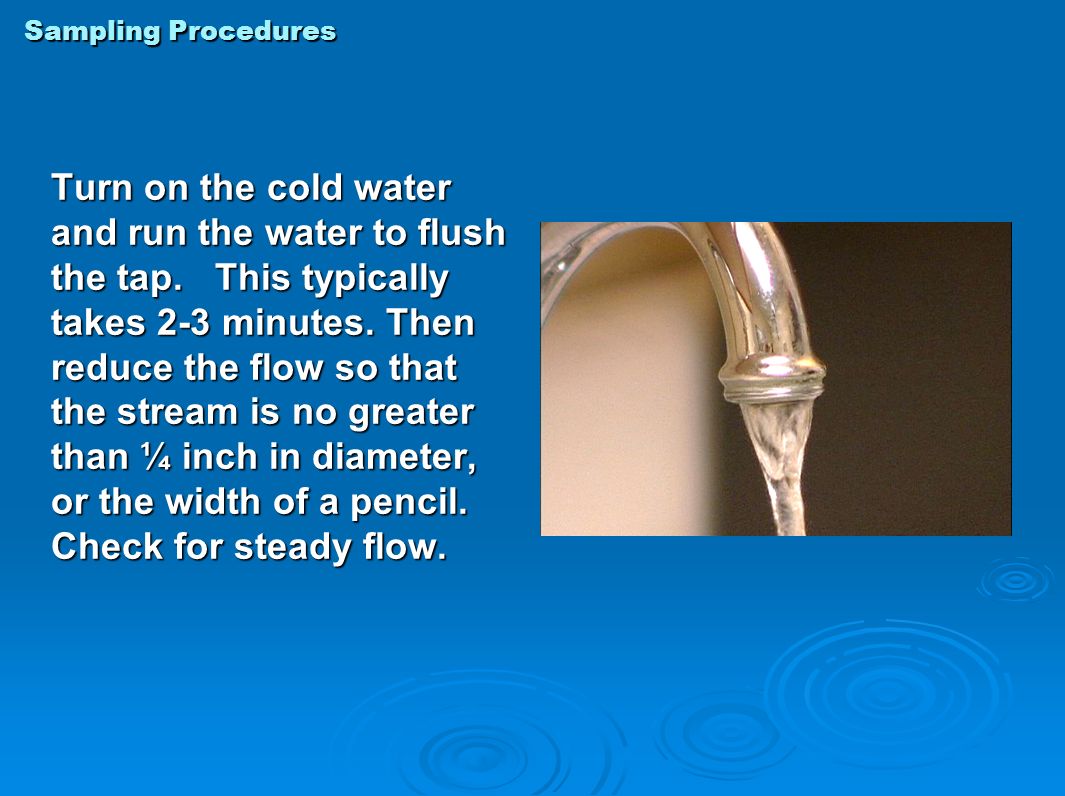 Sampling Procedures

Turn on the cold water and run the water to flush the tap. This typically takes 2-3 minutes. Then reduce the flow so that the stream is no greater than ¼ inch in diameter, or the width of a pencil. Check for steady flow.